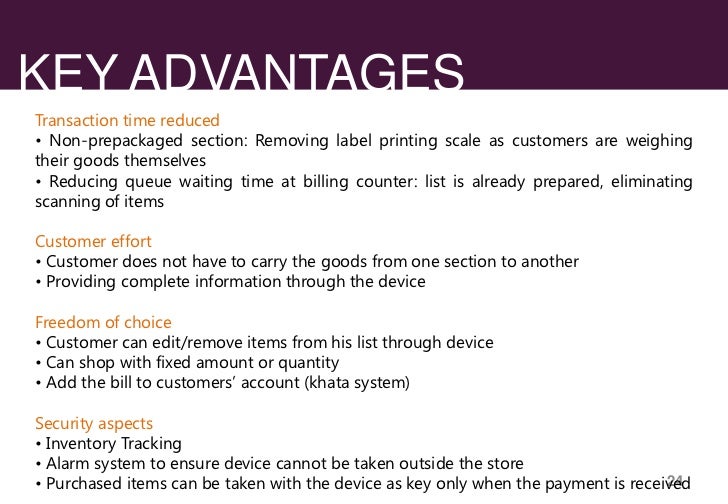 KEY ADVANTAGES

Transaction time reduced
• Non-prepackaged section: Removing label printing scale as customers are weighing their goods themselves
• Reducing queue waiting time at billing counter: list is already prepared, eliminating scanning of items

Customer effort
• Customer does not have to carry the goods from one section to another
• Providing complete information through the device

Freedom of choice
• Customer can edit/remove items from his list through device
• Can shop with fixed amount or quantity
• Add the bill to customers' account (khata system)

Security aspects
• Inventory Tracking
• Alarm system to ensure device cannot be taken outside the store
• Purchased items can be taken with the device as key only when the payment is received

24